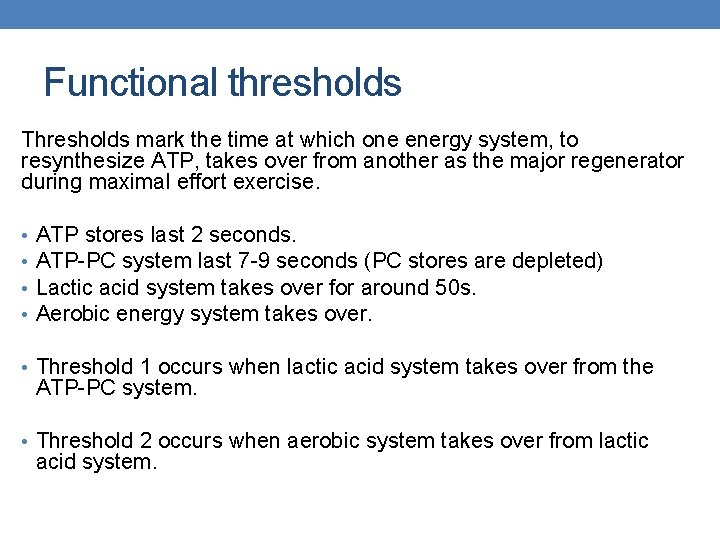 Functional thresholds

Thresholds mark the time at which one energy system, to resynthesize ATP, takes over from another as the major regenerator during maximal effort exercise.

• ATP stores last 2 seconds.
• ATP-PC system last 7-9 seconds (PC stores are depleted)
• Lactic acid system takes over for around 50s.
• Aerobic energy system takes over.

• Threshold 1 occurs when lactic acid system takes over from the ATP-PC system.

• Threshold 2 occurs when aerobic system takes over from lactic acid system.